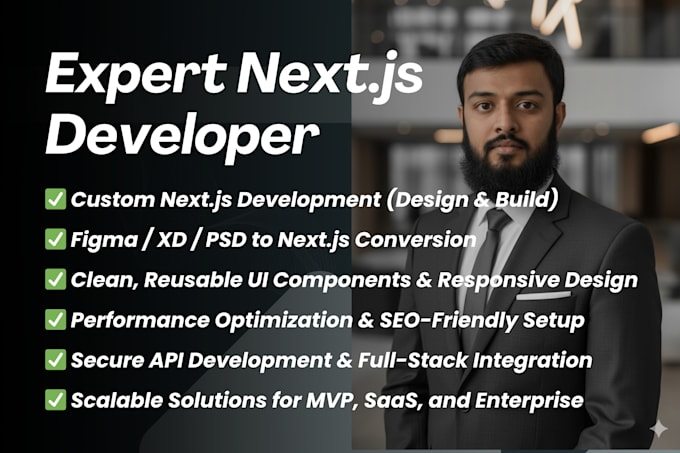 Expert Next.js Developer

✅ Custom Next.js Development (Design & Build)

✅ Figma / XD / PSD to Next.js Conversion

✅ Clean, Reusable UI Components & Responsive Design

✅ Performance Optimization & SEO-Friendly Setup

✅ Secure API Development & Full-Stack Integration

✅ Scalable Solutions for MVP, SaaS, and Enterprise